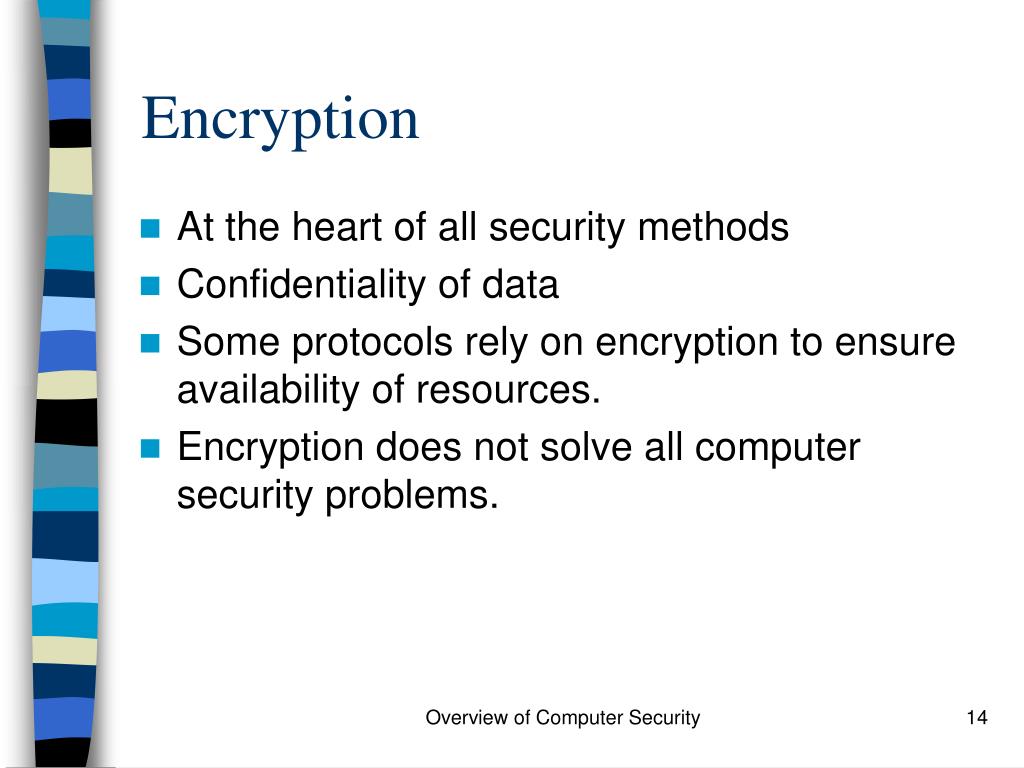 Encryption

- At the heart of all security methods
- Confidentiality of data
- Some protocols rely on encryption to ensure availability of resources.
- Encryption does not solve all computer security problems.

Overview of Computer Security

14